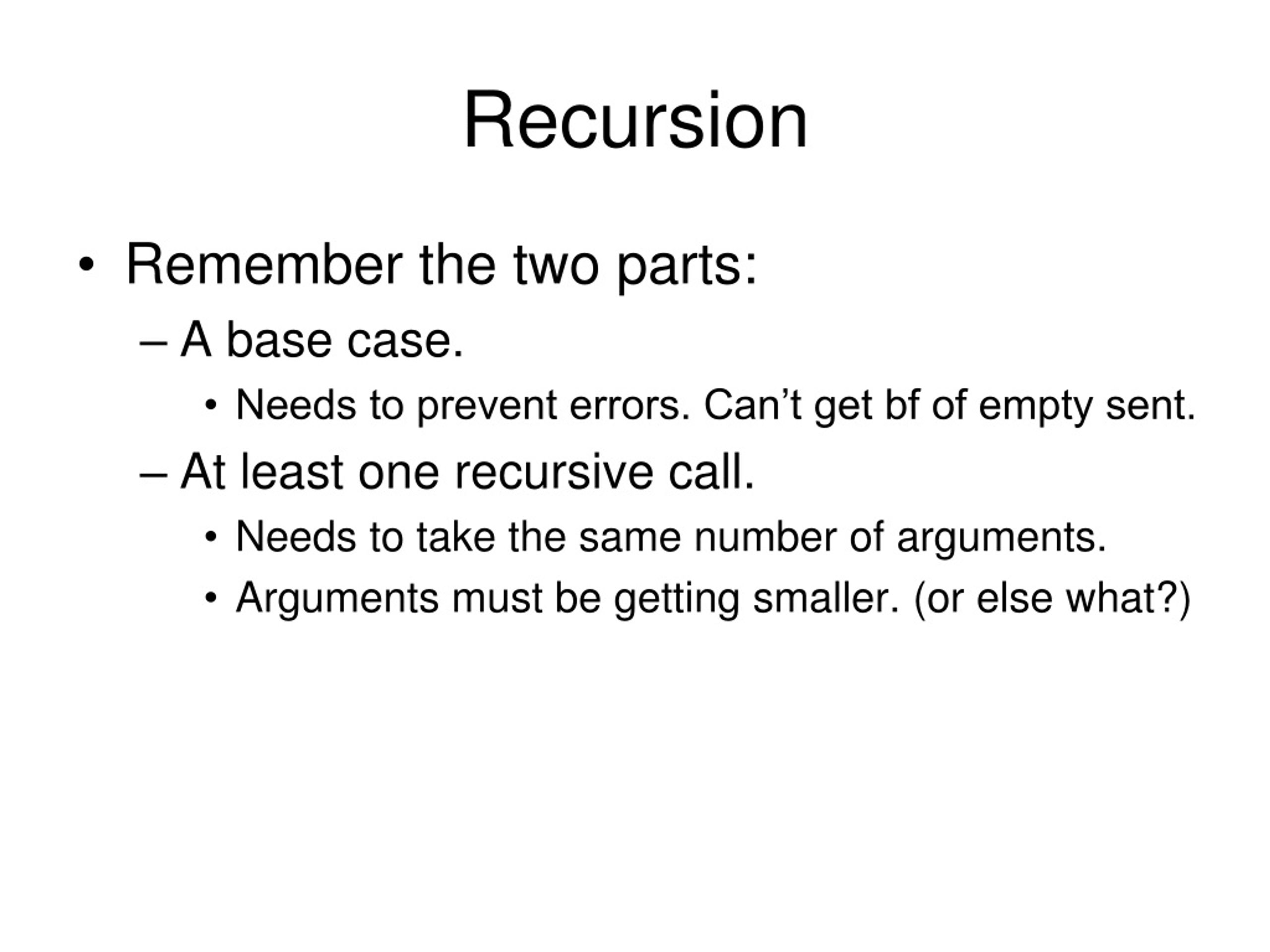 Recursion

• Remember the two parts:
– A base case.
• Needs to prevent errors. Can’t get bf of empty sent.
– At least one recursive call.
• Needs to take the same number of arguments.
• Arguments must be getting smaller. (or else what?)